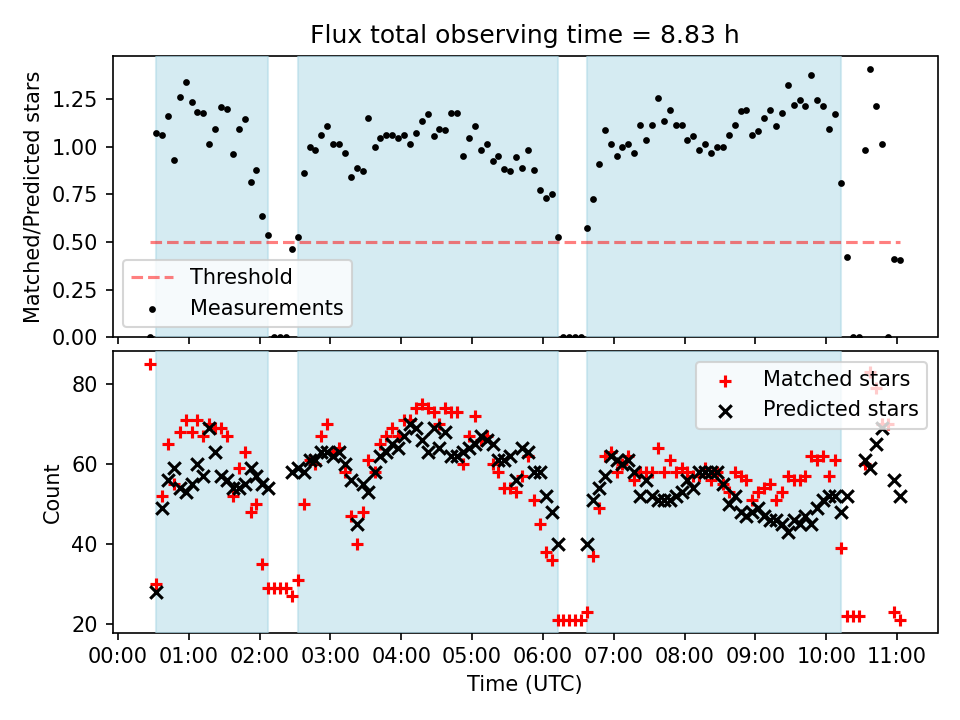 Flux total observing time = 8.83 h

Matched/Predicted stars

1.25
1.00
0.75
0.50
0.25
0.00

Threshold
Measurements

Count

80
60
40
20

Matched stars
Predicted stars

00:00 01:00 02:00 03:00 04:00 05:00 06:00 07:00 08:00 09:00 10:00 11:00

Time (UTC)